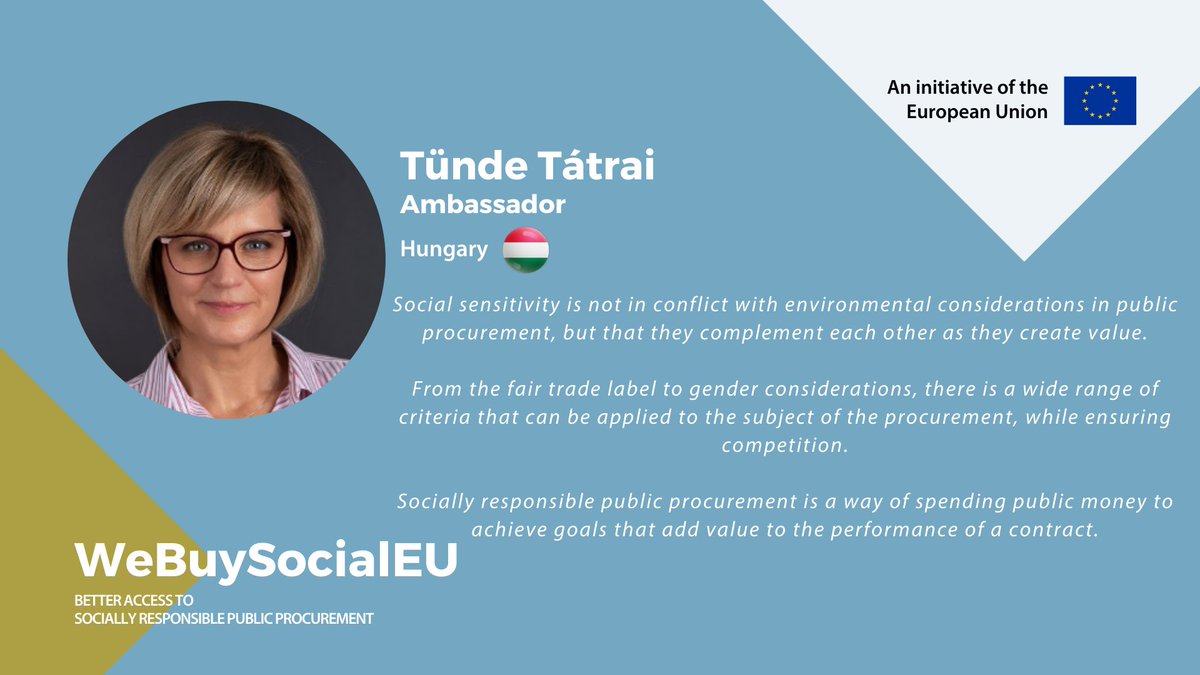 An initiative of the
European Union

Tünde Tátrai
Ambassador
Hungary

Social sensitivity is not in conflict with environmental considerations in public procurement, but that they complement each other as they create value.

From the fair trade label to gender considerations, there is a wide range of criteria that can be applied to the subject of the procurement, while ensuring competition.

Socially responsible public procurement is a way of spending public money to achieve goals that add value to the performance of a contract.

WeBuySocialEU
BETTER ACCESS TO
SOCIALLY RESPONSIBLE PUBLIC PROCUREMENT